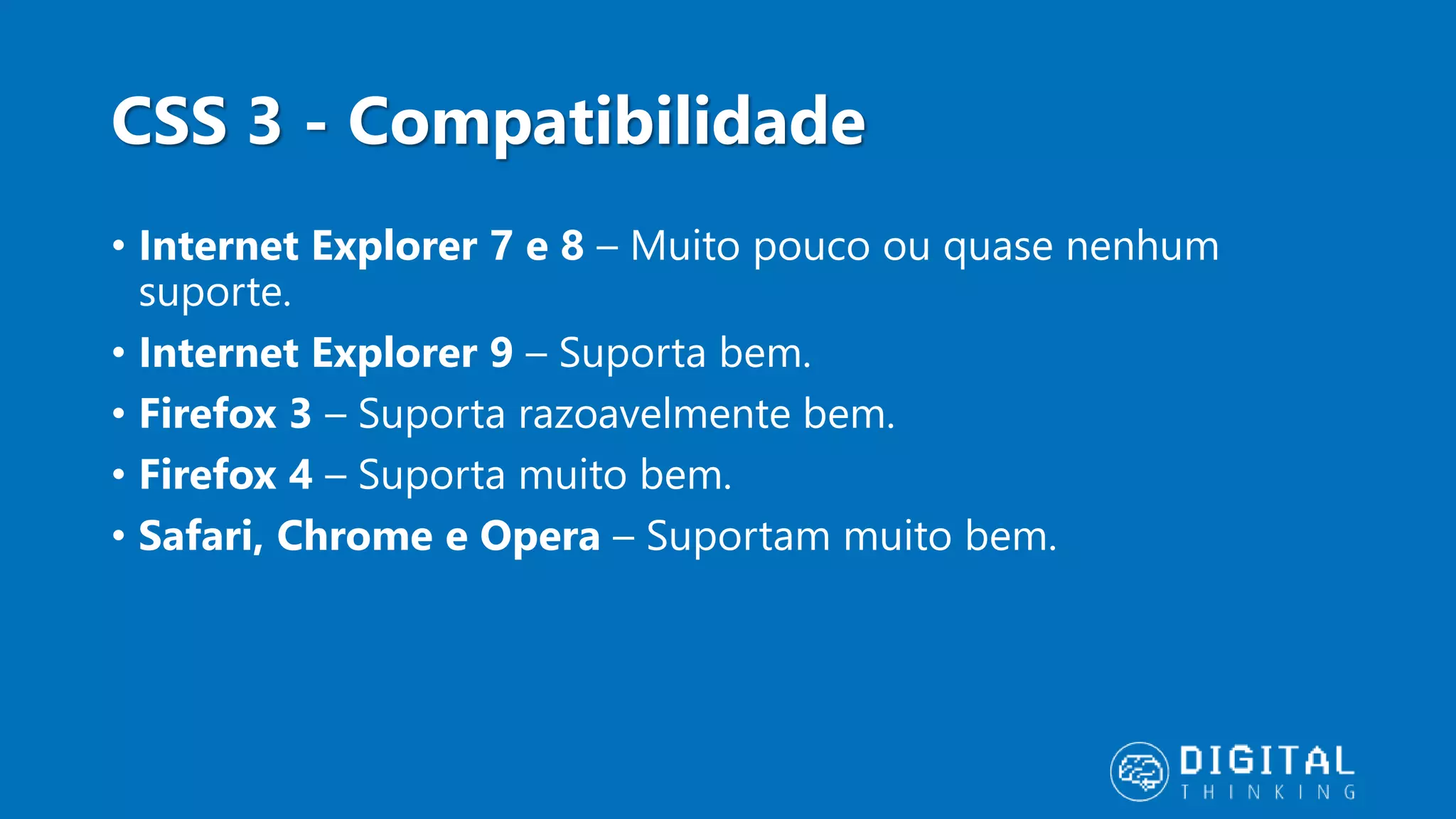 CSS 3 - Compatibilidade

• Internet Explorer 7 e 8 – Muito pouco ou quase nenhum suporte.
• Internet Explorer 9 – Suporta bem.
• Firefox 3 – Suporta razoavelmente bem.
• Firefox 4 – Suporta muito bem.
• Safari, Chrome e Opera – Suportam muito bem.

DIGITAL
THINKING